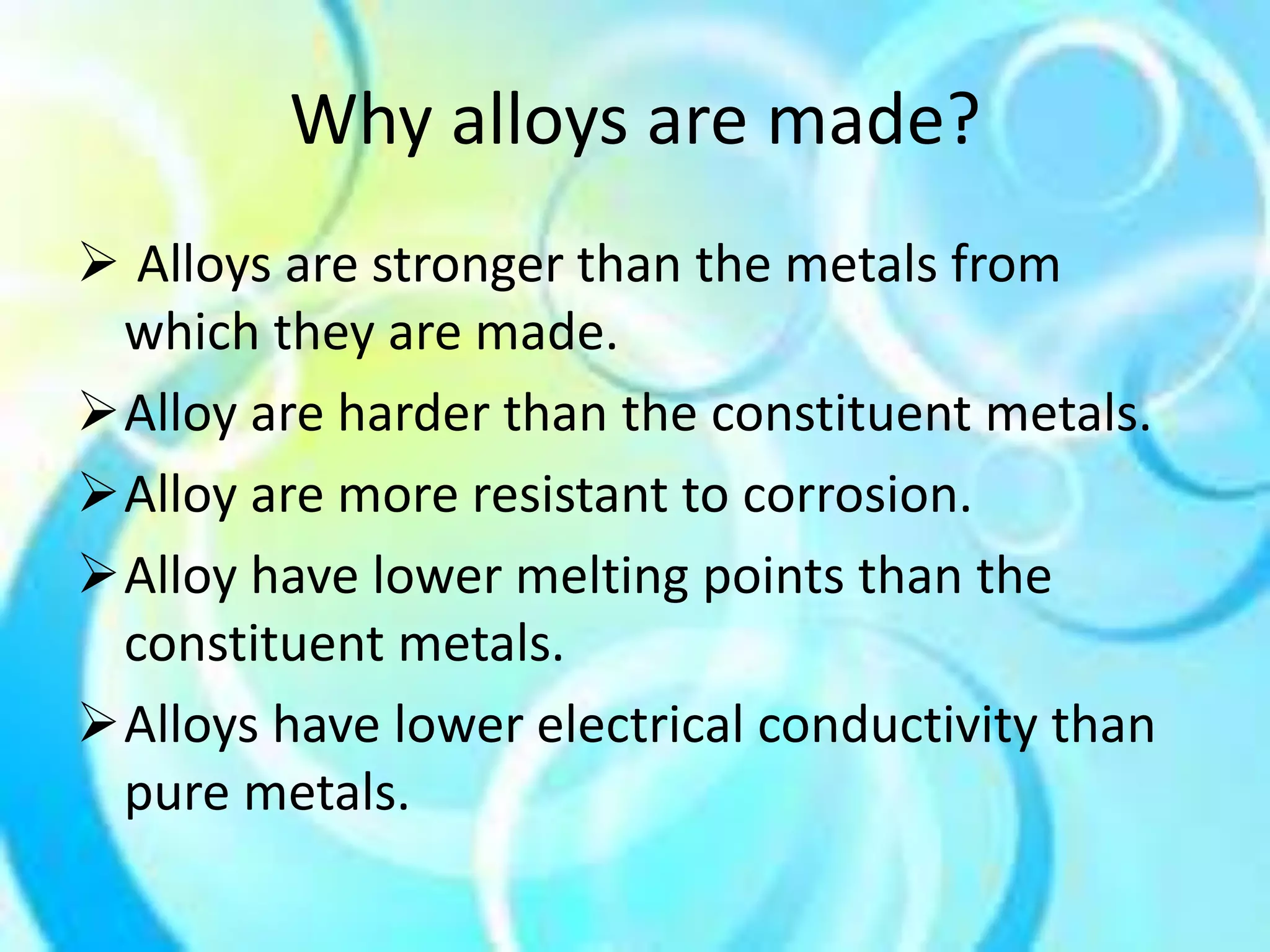 Why alloys are made?

➢ Alloys are stronger than the metals from which they are made.

➢ Alloy are harder than the constituent metals.

➢ Alloy are more resistant to corrosion.

➢ Alloy have lower melting points than the constituent metals.

➢ Alloys have lower electrical conductivity than pure metals.